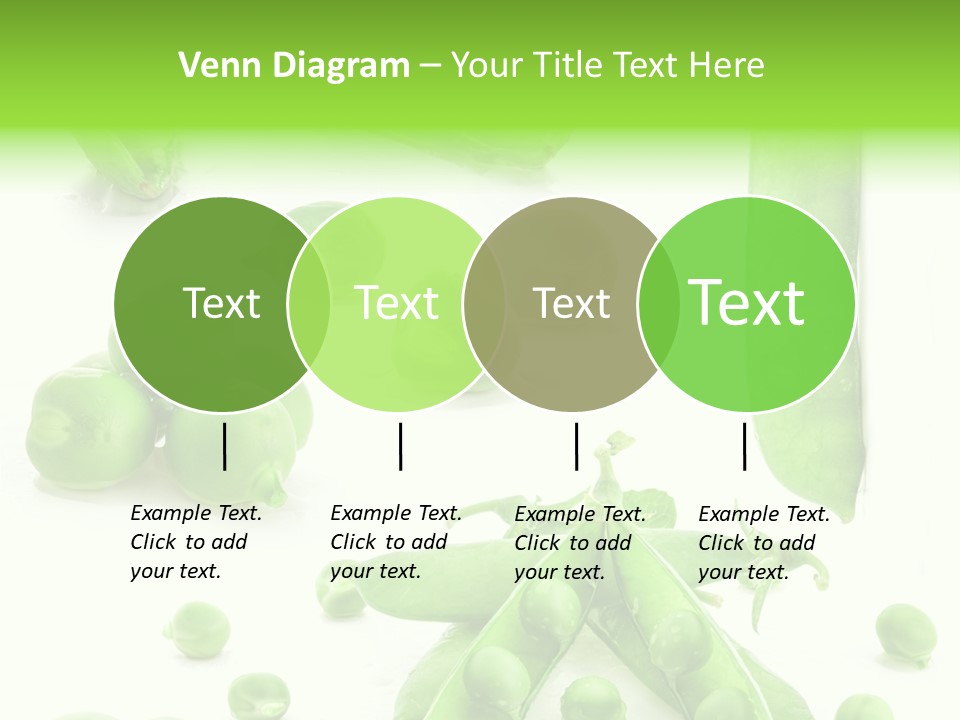 Venn Diagram – Your Title Text Here

Text

Text

Text

Text

Example Text. Click to add your text.

Example Text. Click to add your text.

Example Text. Click to add your text.

Example Text. Click to add your text.